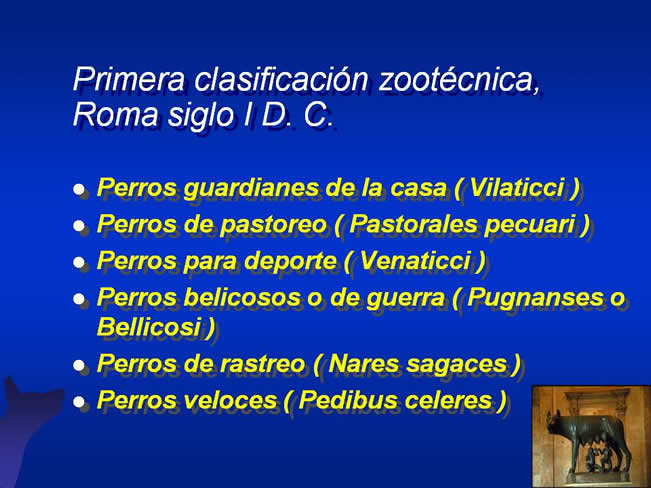 Primera clasificación zootécnica, Roma siglo I D. C.

- Perros guardianes de la casa ( Vilaticci )
- Perros de pastoreo ( Pastorales pecuari )
- Perros para deporte ( Venaticci )
- Perros belicosos o de guerra ( Pugnanses o Bellicosi )
- Perros de rastreo ( Nares sagaces )
- Perros veloces ( Pedibus celeres )